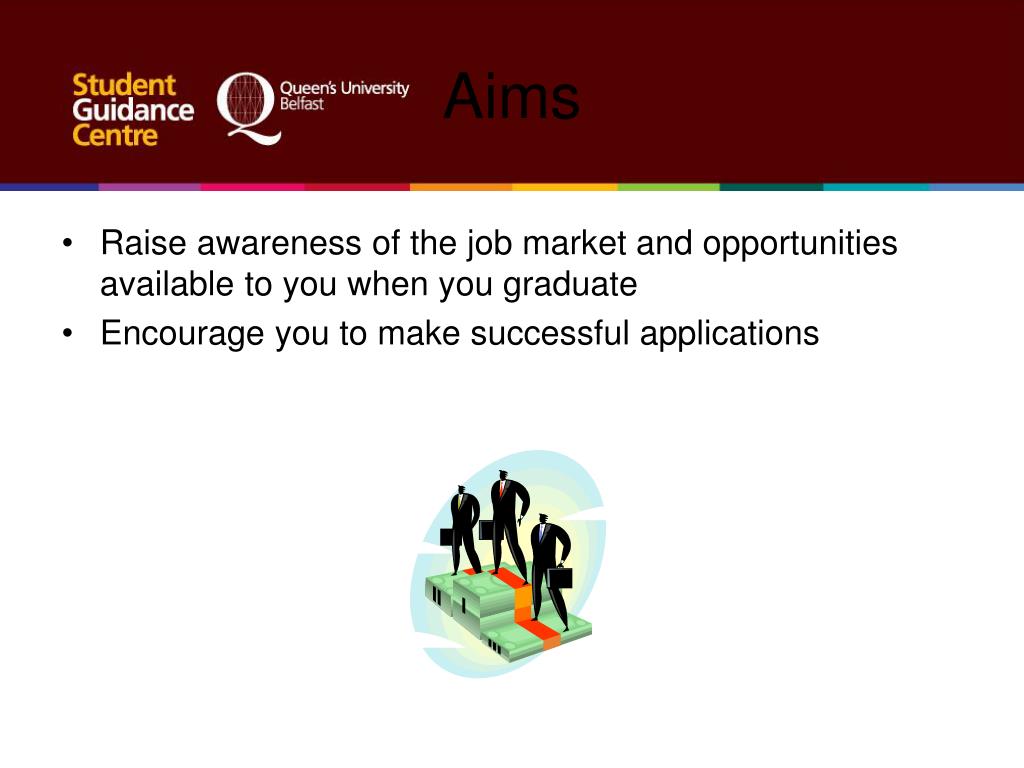 Student Guidance Centre

Queen's University Belfast

Aims

• Raise awareness of the job market and opportunities available to you when you graduate

• Encourage you to make successful applications